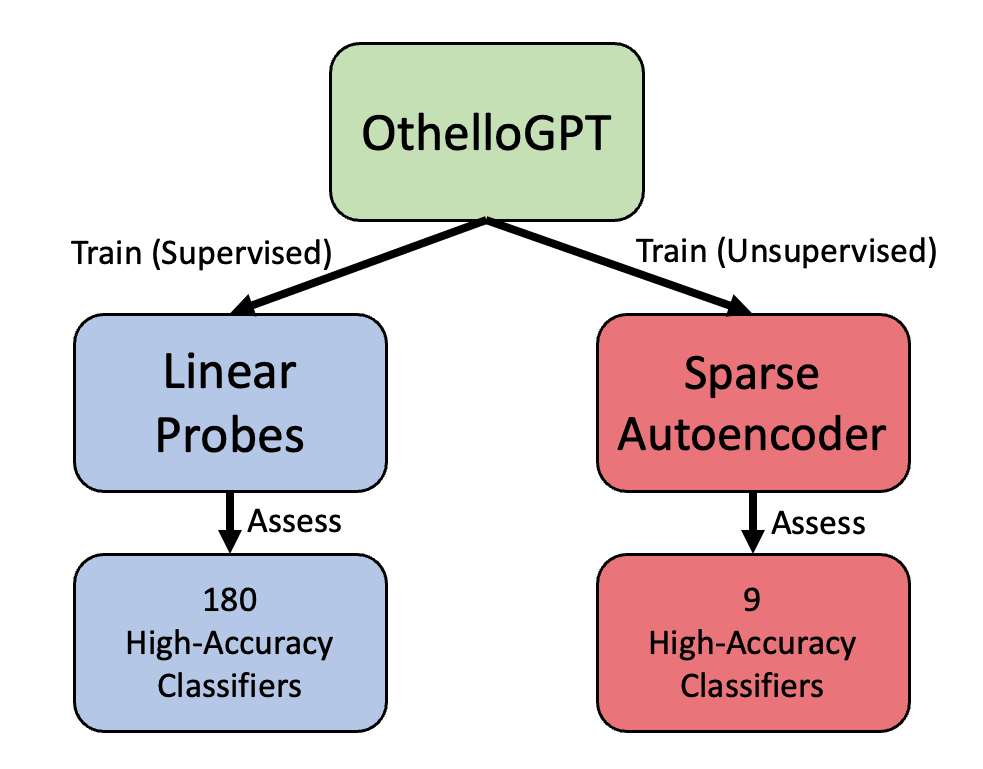 OthelloGPT

Train (Supervised)

Train (Unsupervised)

Linear Probes

Sparse Autoencoder

Assess

Assess

180 High-Accuracy Classifiers

9 High-Accuracy Classifiers